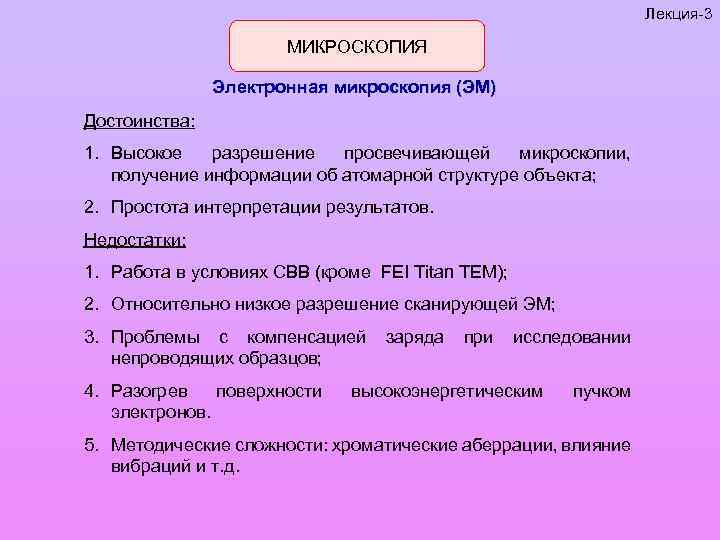 Лекция-3

МИКРОСКОПИЯ

Электронная микроскопия (ЭМ)

Достоинства:

1. Высокое разрешение просвечивающей микроскопии, получение информации об атомарной структуре объекта;

2. Простота интерпретации результатов.

Недостатки:

1. Работа в условиях СВВ (кроме FEI Titan TEM);

2. Относительно низкое разрешение сканирующей ЭМ;

3. Проблемы с компенсацией заряда при исследовании непроводящих образцов;

4. Разогрев поверхности высокоэнергетическим пучком электронов.

5. Методические сложности: хроматические аберрации, влияние вибраций и т.д.